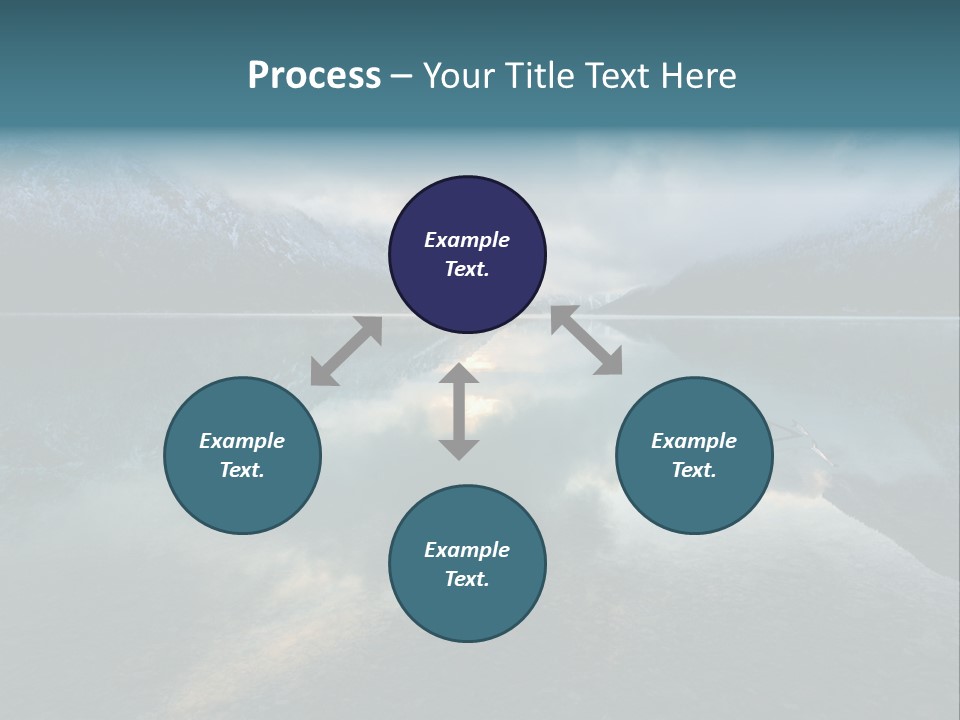 Process – Your Title Text Here

Example Text.

Example Text.

Example Text.

Example Text.